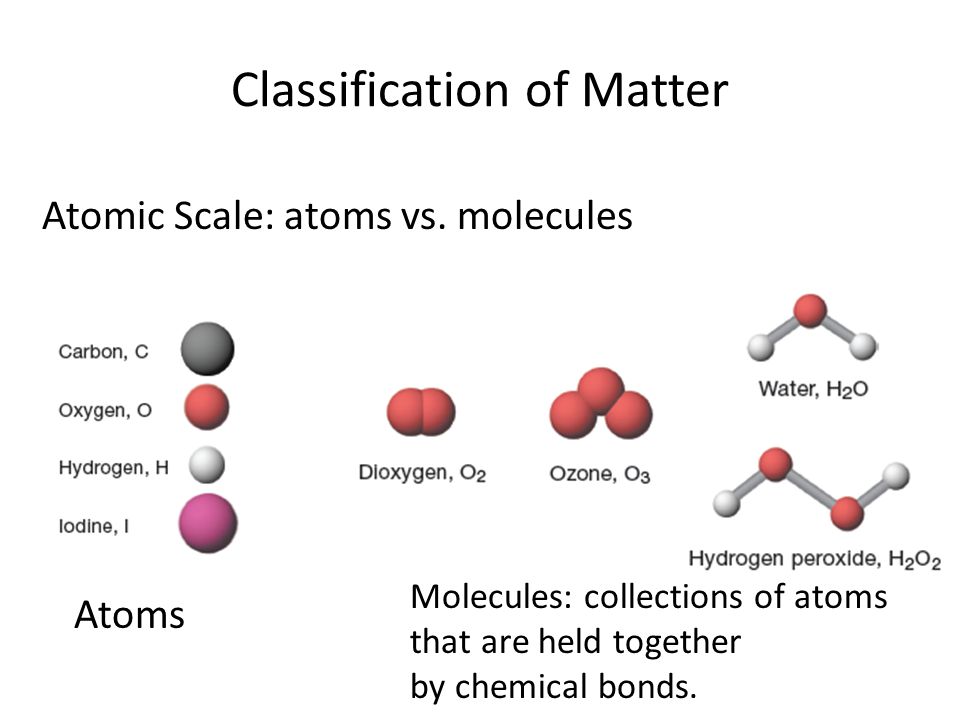 Classification of Matter

Atomic Scale: atoms vs. molecules

Carbon, C

Oxygen, O

Hydrogen, H

Iodine, I

Dioxygen, $O_2$

Ozone, $O_3$

Water, $H_2O$

Hydrogen peroxide, $H_2O_2$

Atoms

Molecules: collections of atoms that are held together by chemical bonds.